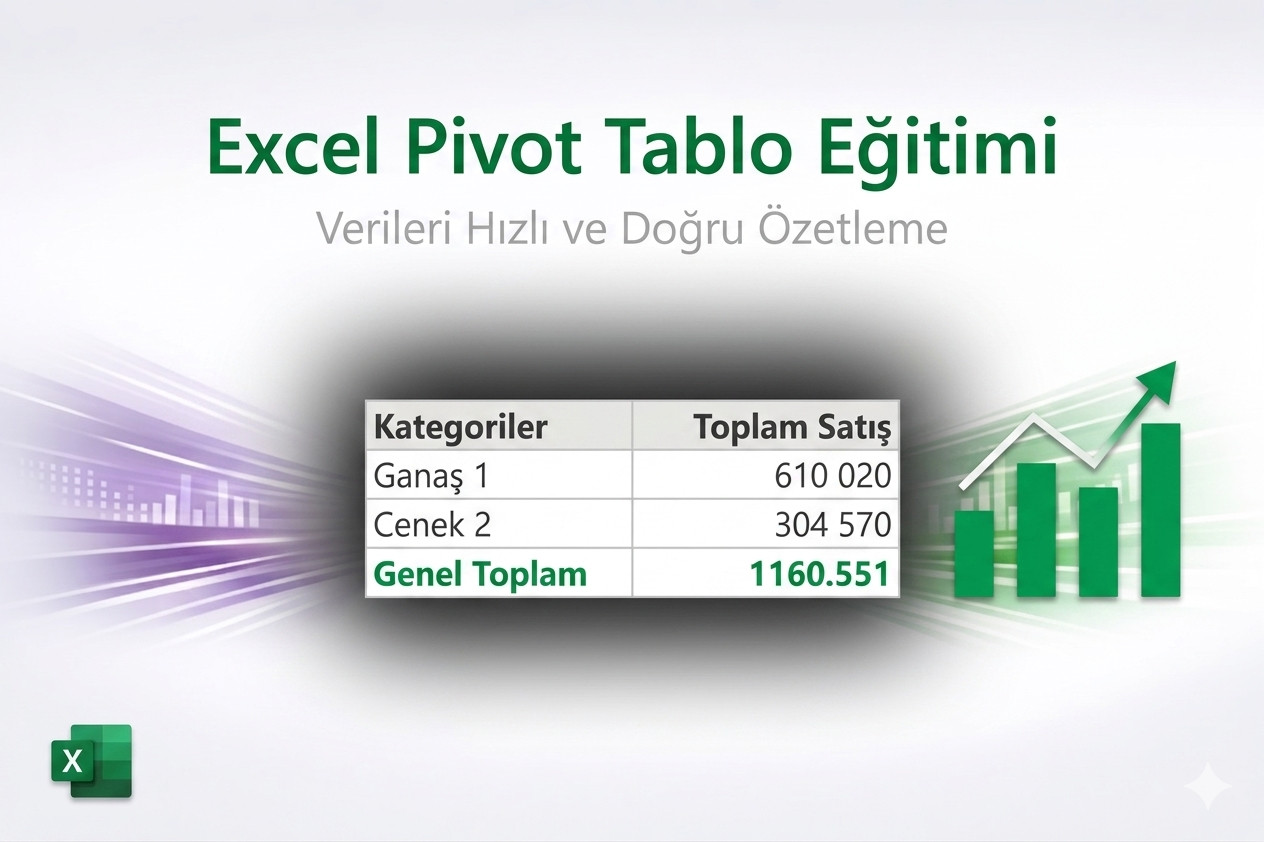 Excel Pivot Tablo Eğitimi

Verileri Hızlı ve Doğru Özetleme

| Kategoriler | Toplam Satış |
|---|---|
| Ganaş 1 | 610 020 |
| Cenek 2 | 304 570 |
| Genel Toplam | 1160.551 |

X